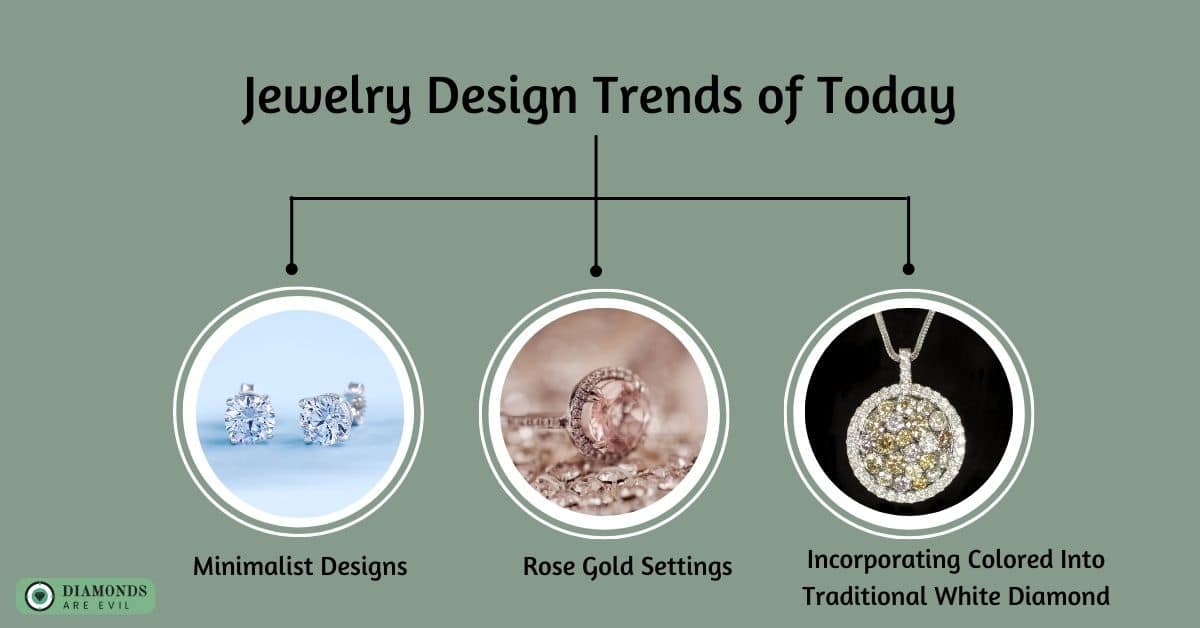 Jewelry Design Trends of Today

Minimalist Designs

Rose Gold Settings

Incorporating Colored Into Traditional White Diamond

DIAMONDS ARE EVIL